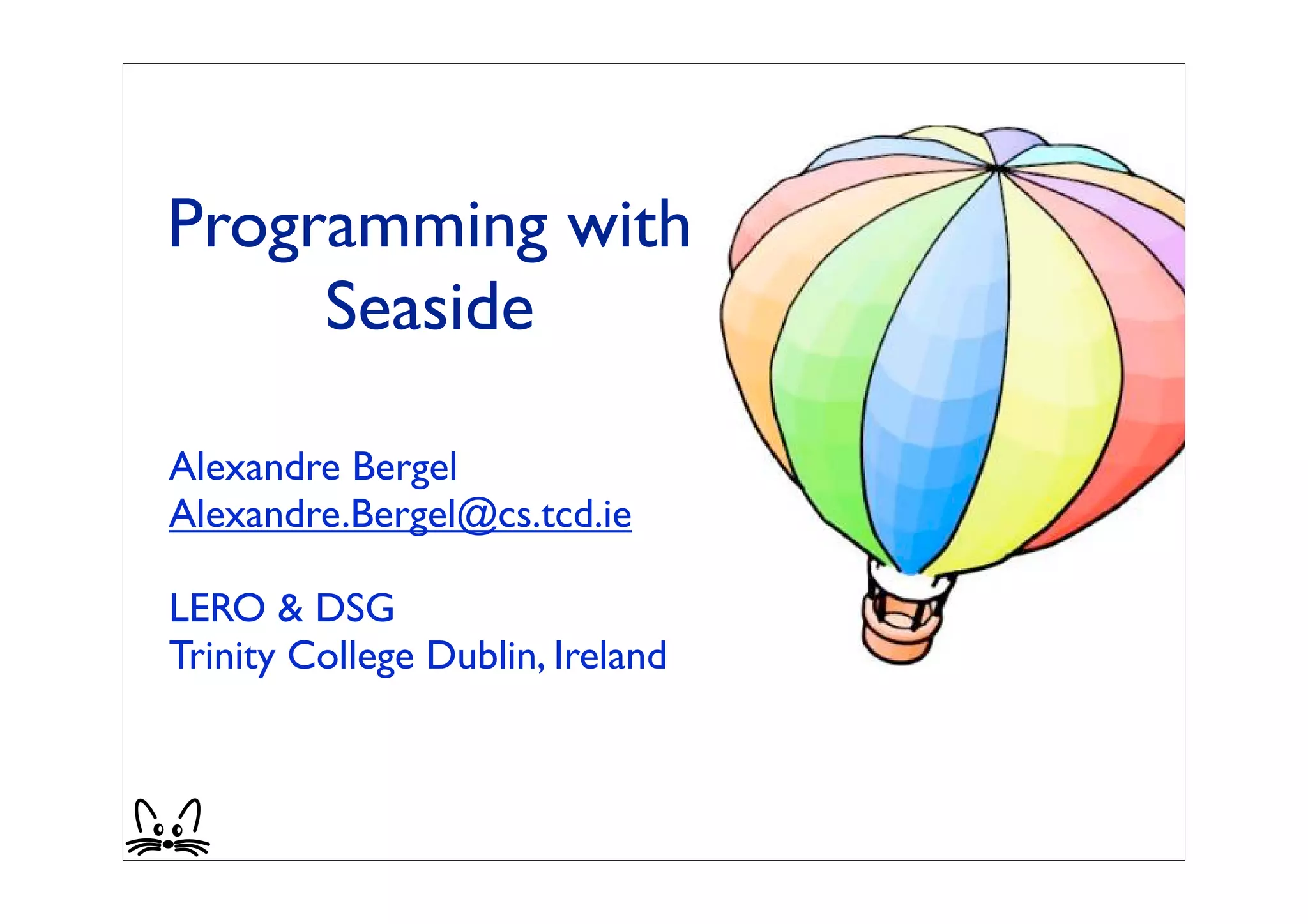 Programming with Seaside

Alexandre Bergel
Alexandre.Bergel@cs.tcd.ie

LERO & DSG
Trinity College Dublin, Ireland